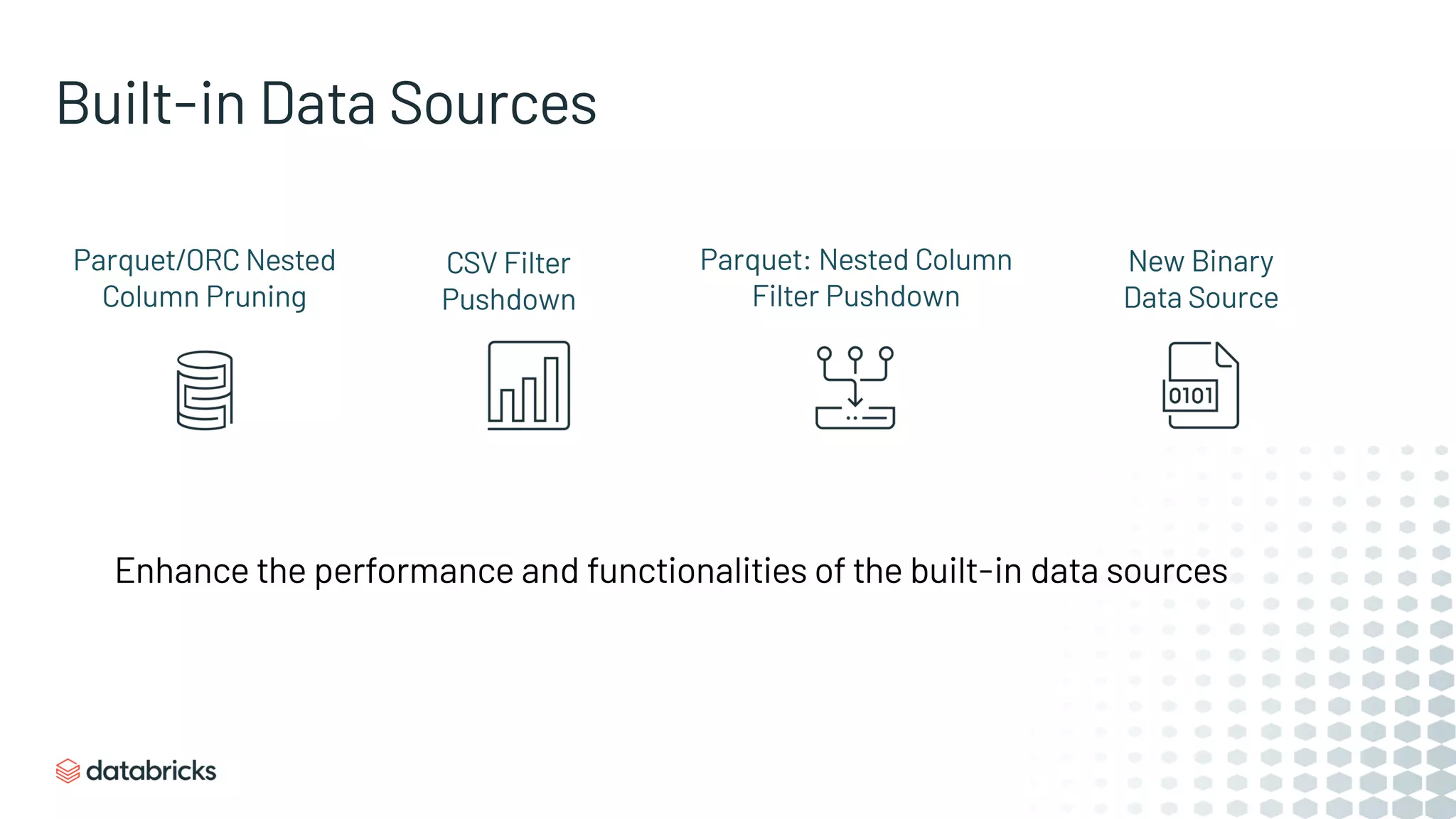 Built-in Data Sources

Parquet/ORC Nested Column Pruning

CSV Filter Pushdown

Parquet: Nested Column Filter Pushdown

New Binary Data Source

0101

Enhance the performance and functionalities of the built-in data sources

databricks